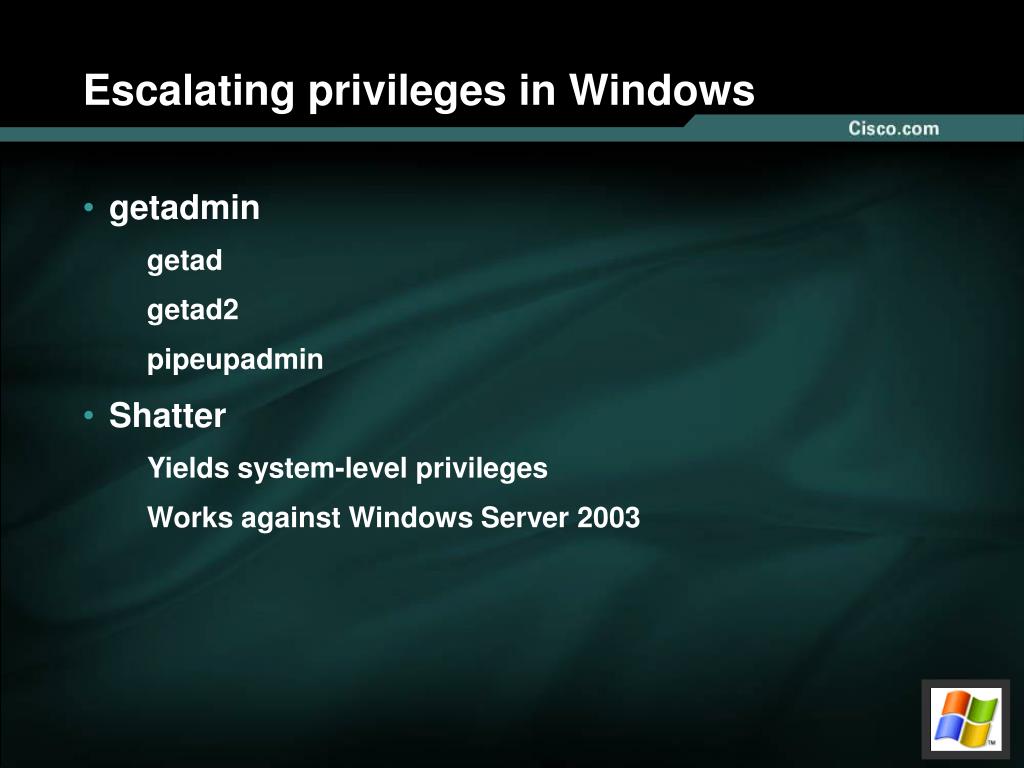 Escalating privileges in Windows

Cisco.com

• getadmin

getad

getad2

pipeupadmin

• Shatter

Yields system-level privileges

Works against Windows Server 2003

TM